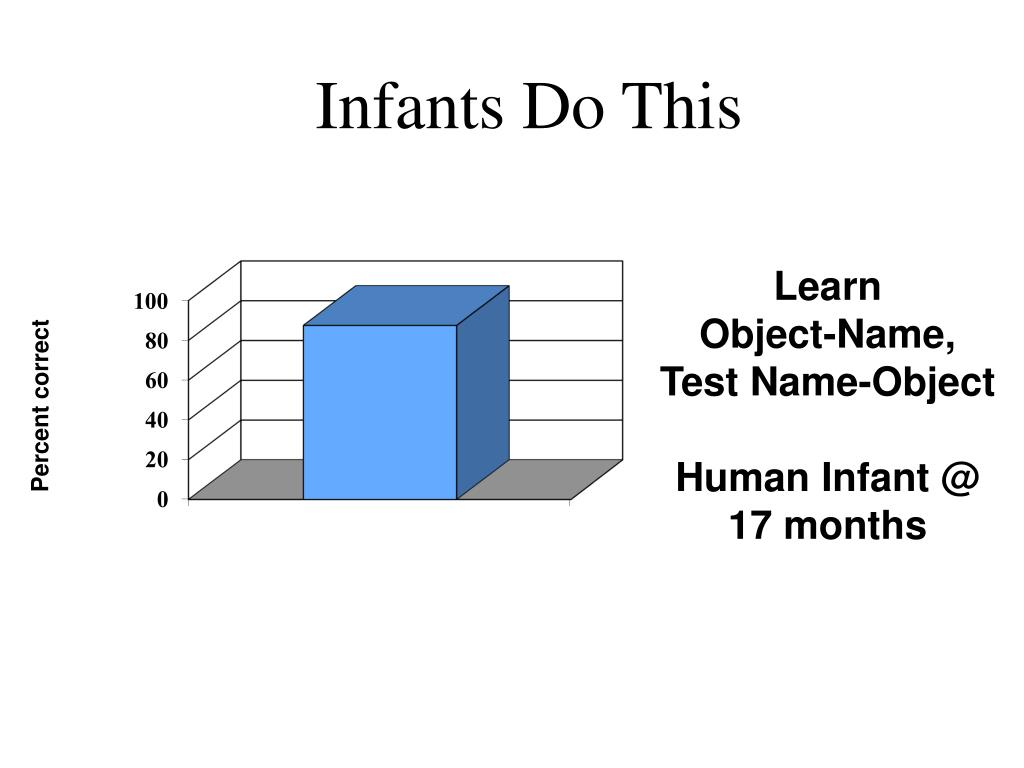 Infants Do This

Percent correct

100
80
60
40
20
0

Learn
Object-Name,
Test Name-Object

Human Infant @
17 months